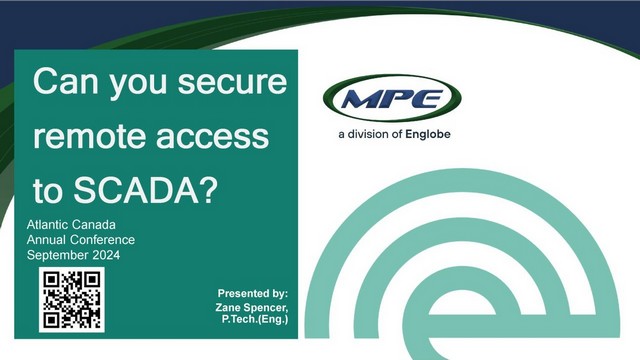 Can you secure remote access to SCADA?

Atlantic Canada
Annual Conference
September 2024

Presented by:
Zane Spencer,
P.Tech.(Eng.)

MPE
a division of Englobe